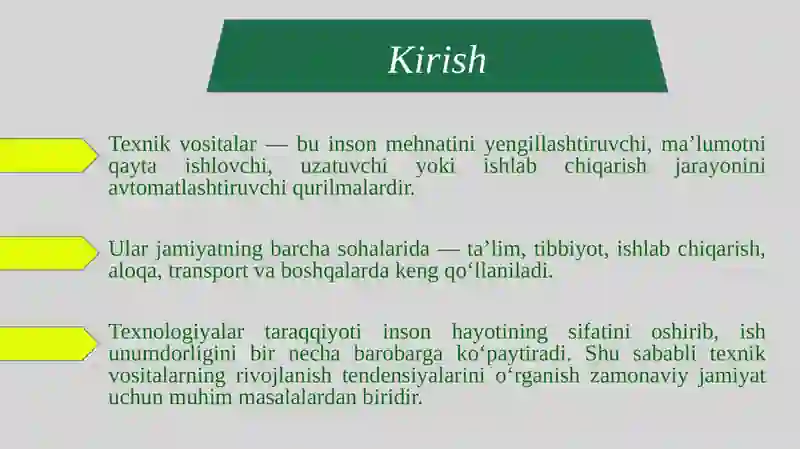 Kirish

Texnik vositalar — bu inson mehnatini yengillashtiruvchi, ma’lumotni qayta ishlovchi, uzatuvchi yoki ishlab chiqarish jarayonini avtomatlashtiruvchi qurilmalardir.

Ular jamiyatning barcha sohalarida — ta’lim, tibbiyot, ishlab chiqarish, aloqa, transport va boshqalarda keng qo‘llaniladi.

Texnologiyalar taraqqiyoti inson hayotining sifatini oshirib, ish unumdorligini bir necha barobarga ko‘paytiradi. Shu sababli texnik vositalarning rivojlanish tendensiyalarini o‘rganish zamonaviy jamiyat uchun muhim masalalardan biridir.